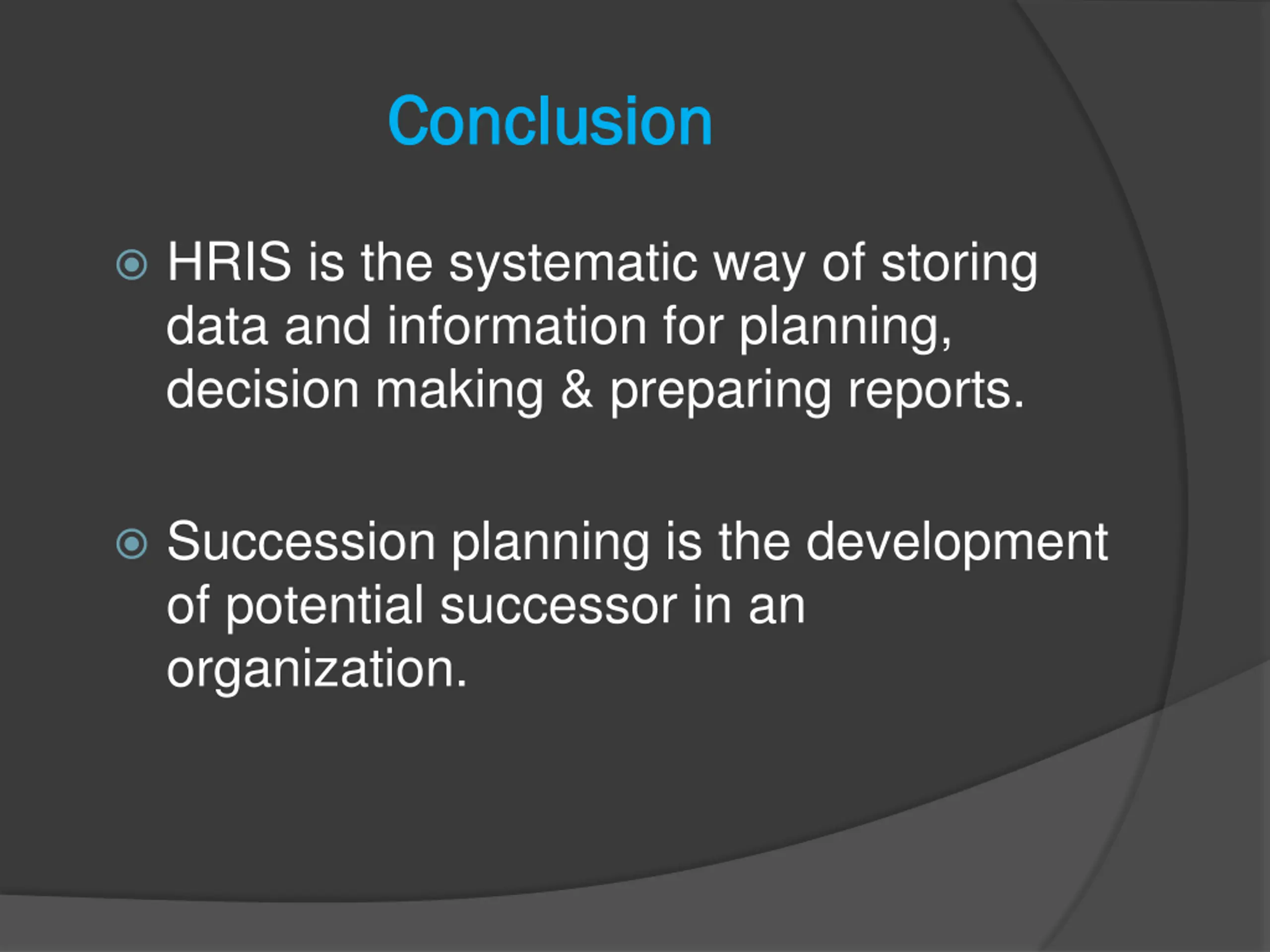 Conclusion

HRIS is the systematic way of storing data and information for planning, decision making & preparing reports.

Succession planning is the development of potential successor in an organization.